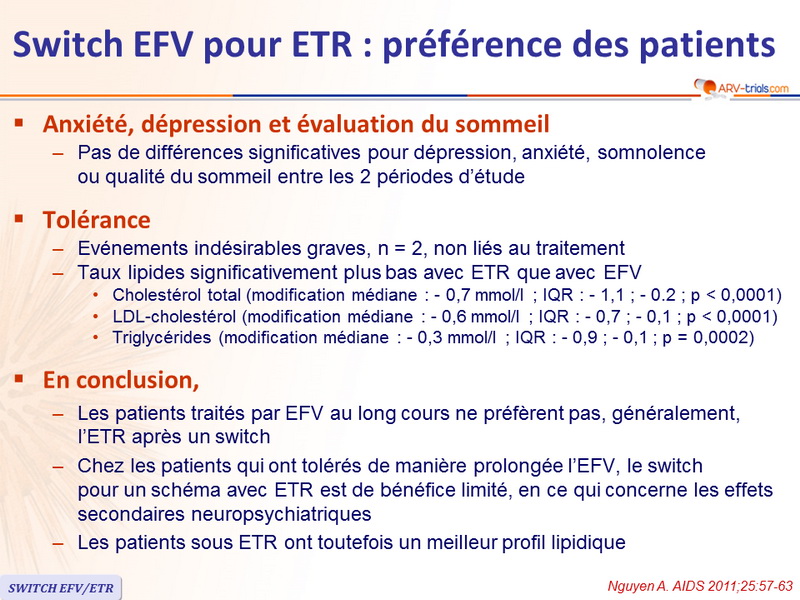 Switch EFV pour ETR : préférence des patients

ARV-trials.com

▪ Anxiété, dépression et évaluation du sommeil
– Pas de différences significatives pour dépression, anxiété, somnolence ou qualité du sommeil entre les 2 périodes d'étude

▪ Tolérance
– Evénements indésirables graves, n = 2, non liés au traitement
– Taux lipides significativement plus bas avec ETR que avec EFV
• Cholestérol total (modification médiane : - 0,7 mmol/l ; IQR : - 1,1 ; - 0.2 ; p < 0,0001)
• LDL-cholestérol (modification médiane : - 0,6 mmol/l ; IQR : - 0,7 ; - 0,1 ; p < 0,0001)
• Triglycérides (modification médiane : - 0,3 mmol/l ; IQR : - 0,9 ; - 0,1 ; p = 0,0002)

▪ En conclusion,
– Les patients traités par EFV au long cours ne préfèrent pas, généralement, l'ETR après un switch
– Chez les patients qui ont tolérés de manière prolongée l'EFV, le switch pour un schéma avec ETR est de bénéfice limité, en ce qui concerne les effets secondaires neuropsychiatriques
– Les patients sous ETR ont toutefois un meilleur profil lipidique

SWITCH EFV/ETR

Nguyen A. AIDS 2011;25:57-63